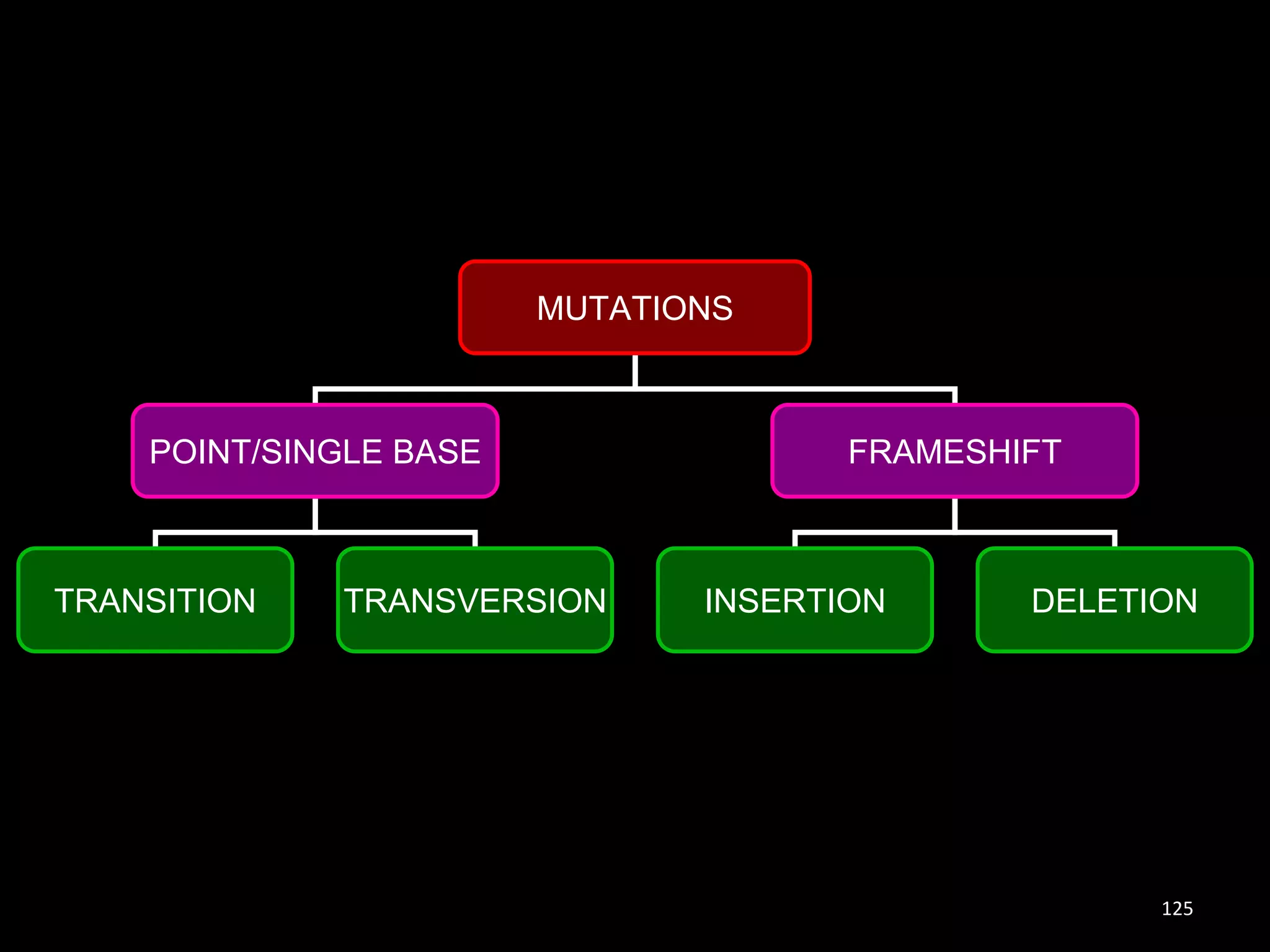 MUTATIONS

POINT/SINGLE BASE

FRAMESHIFT

TRANSITION

TRANSVERSION

INSERTION

DELETION

125